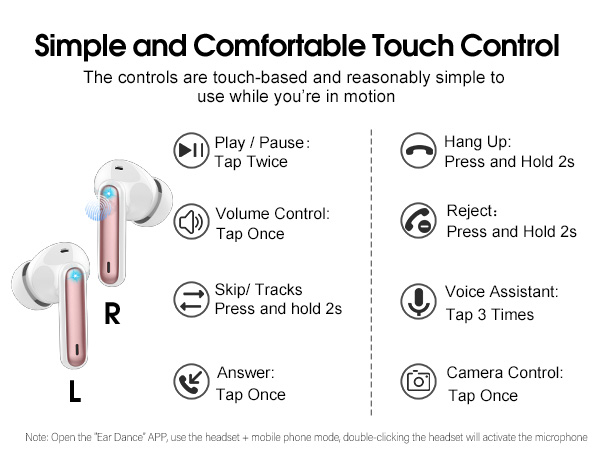 Simple and Comfortable Touch Control

The controls are touch-based and reasonably simple to use while you're in motion

R

L

Play / Pause:
Tap Twice

Volume Control:
Tap Once

Skip/ Tracks
Press and hold 2s

Answer:
Tap Once

Hang Up:
Press and Hold 2s

Reject:
Press and Hold 2s

Voice Assistant:
Tap 3 Times

Camera Control:
Tap Once

Note: Open the "Ear Dance" APP, use the headset + mobile phone mode, double-clicking the headset will activate the microphone